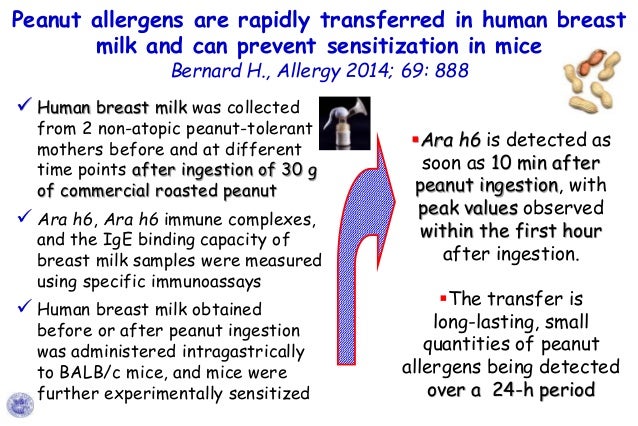 Peanut allergens are rapidly transferred in human breast milk and can prevent sensitization in mice
Bernard H., Allergy 2014; 69: 888

✓ Human breast milk was collected from 2 non-atopic peanut-tolerant mothers before and at different time points after ingestion of 30 g of commercial roasted peanut

✓ Ara h6, Ara h6 immune complexes, and the IgE binding capacity of breast milk samples were measured using specific immunoassays

✓ Human breast milk obtained before or after peanut ingestion was administered intragastrically to BALB/c mice, and mice were further experimentally sensitized

▪Ara h6 is detected as soon as 10 min after peanut ingestion, with peak values observed within the first hour after ingestion.

▪The transfer is long-lasting, small quantities of peanut allergens being detected over a 24-h period